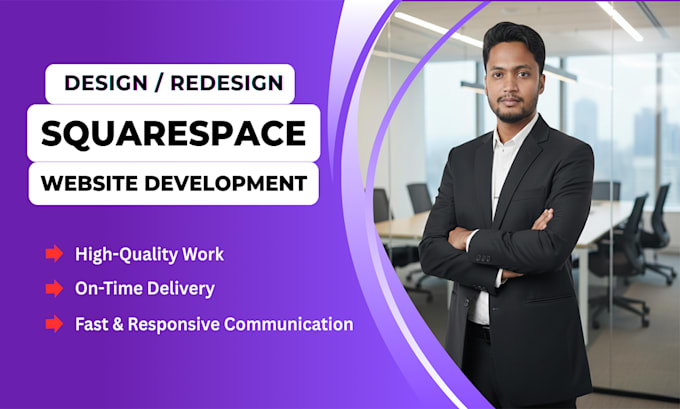 DESIGN / REDESIGN

SQUARESPACE

WEBSITE DEVELOPMENT

High-Quality Work

On-Time Delivery

Fast & Responsive Communication